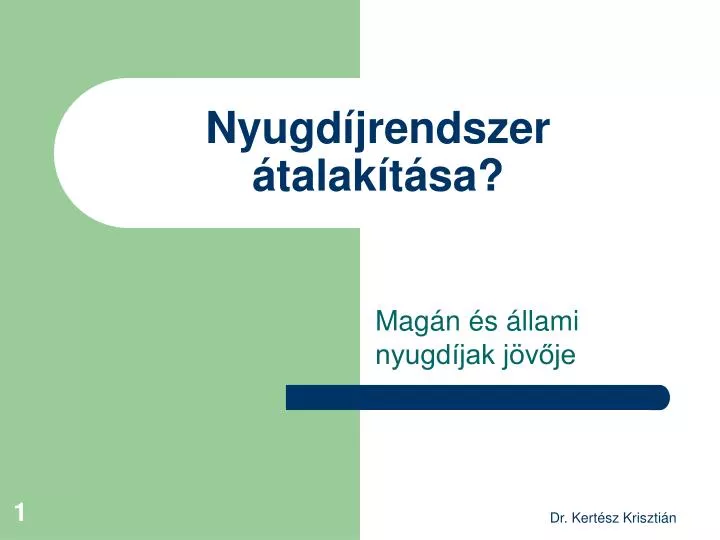 Nyugdíjrendszer átalakítása?

Magán és állami nyugdíjak jövője

1

Dr. Kertész Krisztián